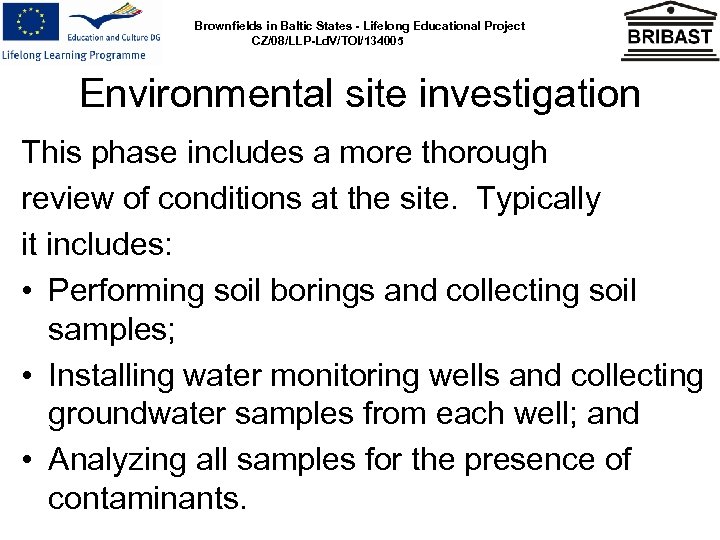 Education and Culture DG
Lifelong Learning Programme

Brownfields in Baltic States - Lifelong Educational Project
CZ/08/LLP-LdV/TOI/134005

BRIBAST

Environmental site investigation

This phase includes a more thorough review of conditions at the site. Typically it includes:

• Performing soil borings and collecting soil samples;
• Installing water monitoring wells and collecting groundwater samples from each well; and
• Analyzing all samples for the presence of contaminants.